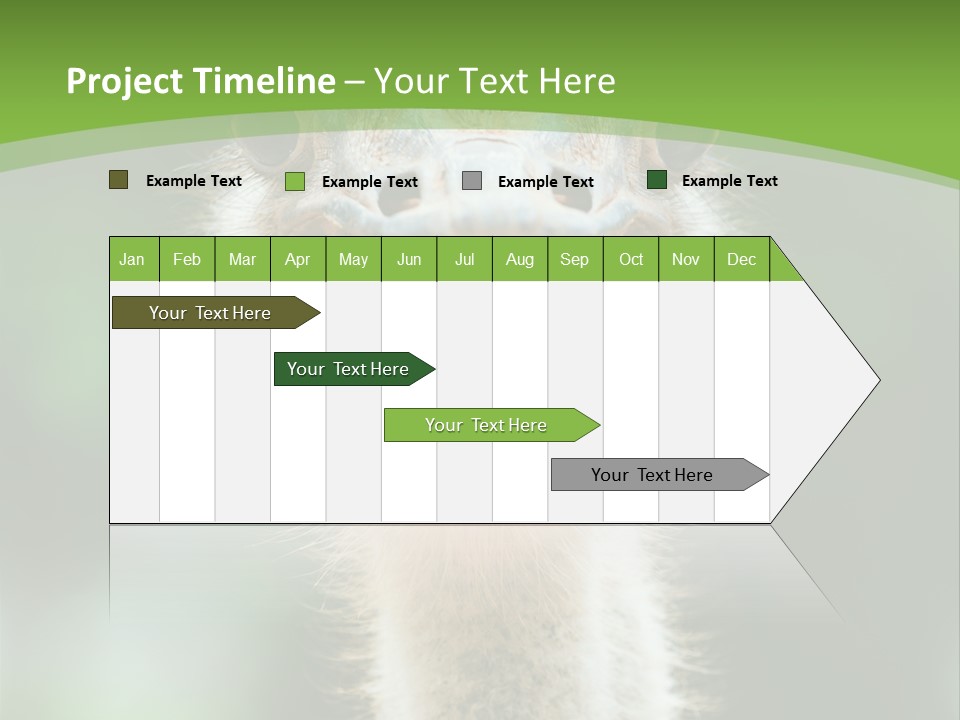 Project Timeline – Your Text Here

Example Text Example Text Example Text Example Text

| Jan | Feb | Mar | Apr | May | Jun | Jul | Aug | Sep | Oct | Nov | Dec |
|---|---|---|---|---|---|---|---|---|---|---|---|

Your Text Here

Your Text Here

Your Text Here

Your Text Here